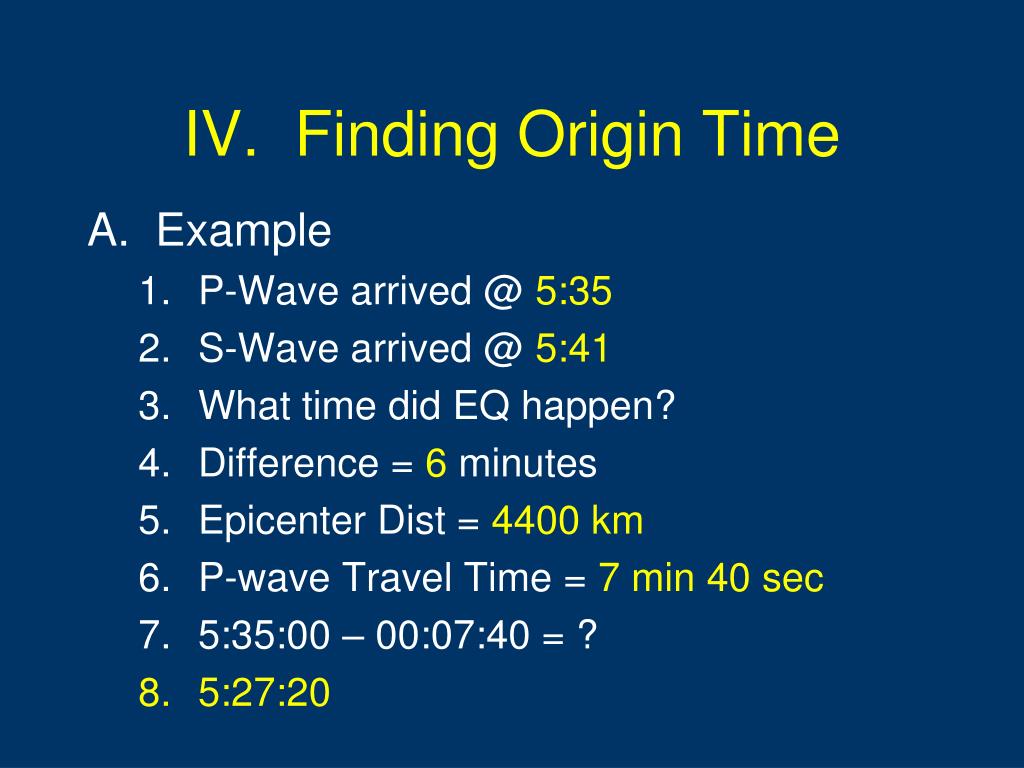 IV. Finding Origin Time

A. Example

1. P-Wave arrived @ 5:35
2. S-Wave arrived @ 5:41
3. What time did EQ happen?
4. Difference = 6 minutes
5. Epicenter Dist = 4400 km
6. P-wave Travel Time = 7 min 40 sec
7. 5:35:00 – 00:07:40 = ?
8. 5:27:20